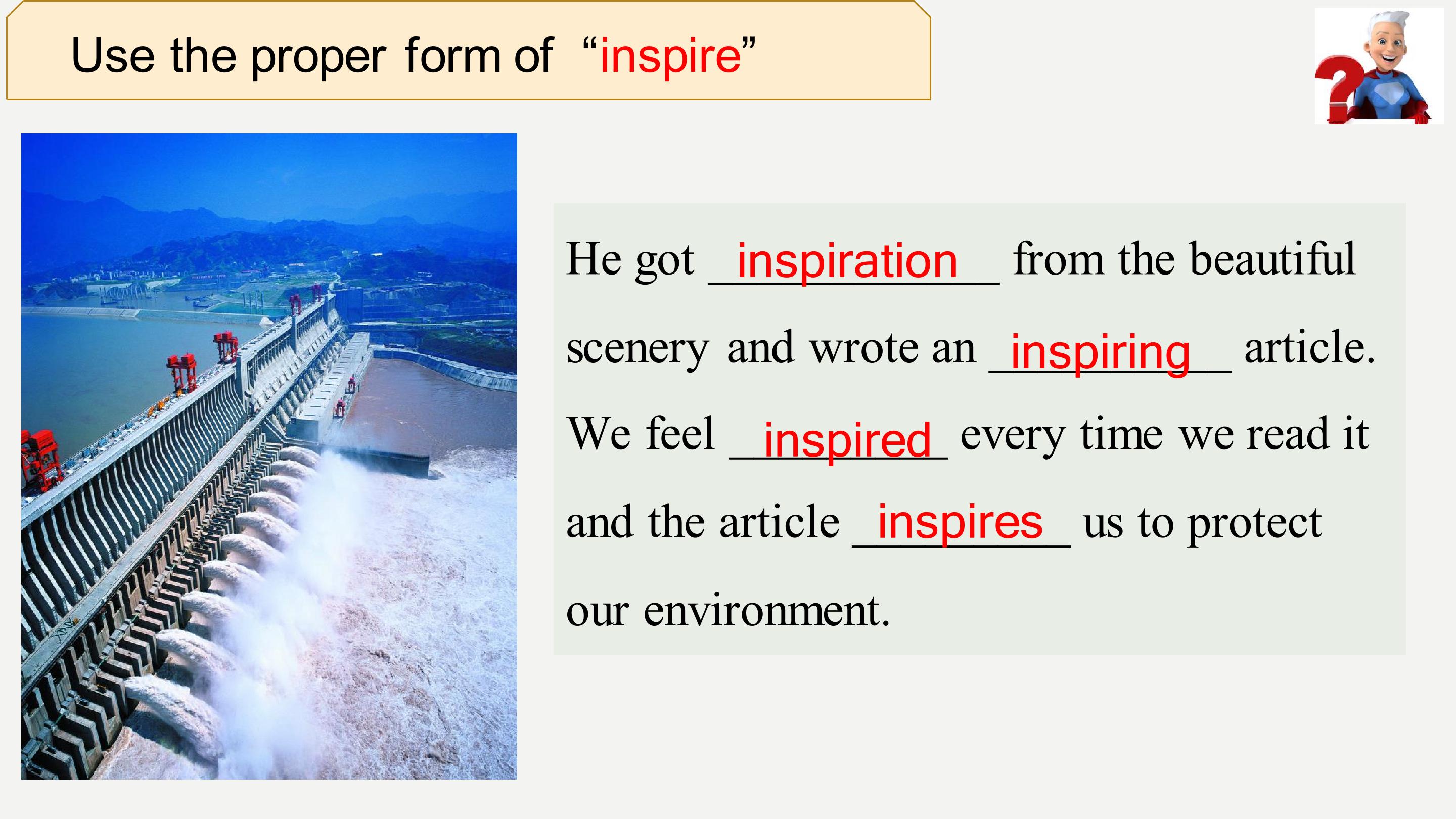 Use the proper form of "inspire"

He got inspiration from the beautiful scenery and wrote an inspiring article. We feel inspired every time we read it and the article inspires us to protect our environment.